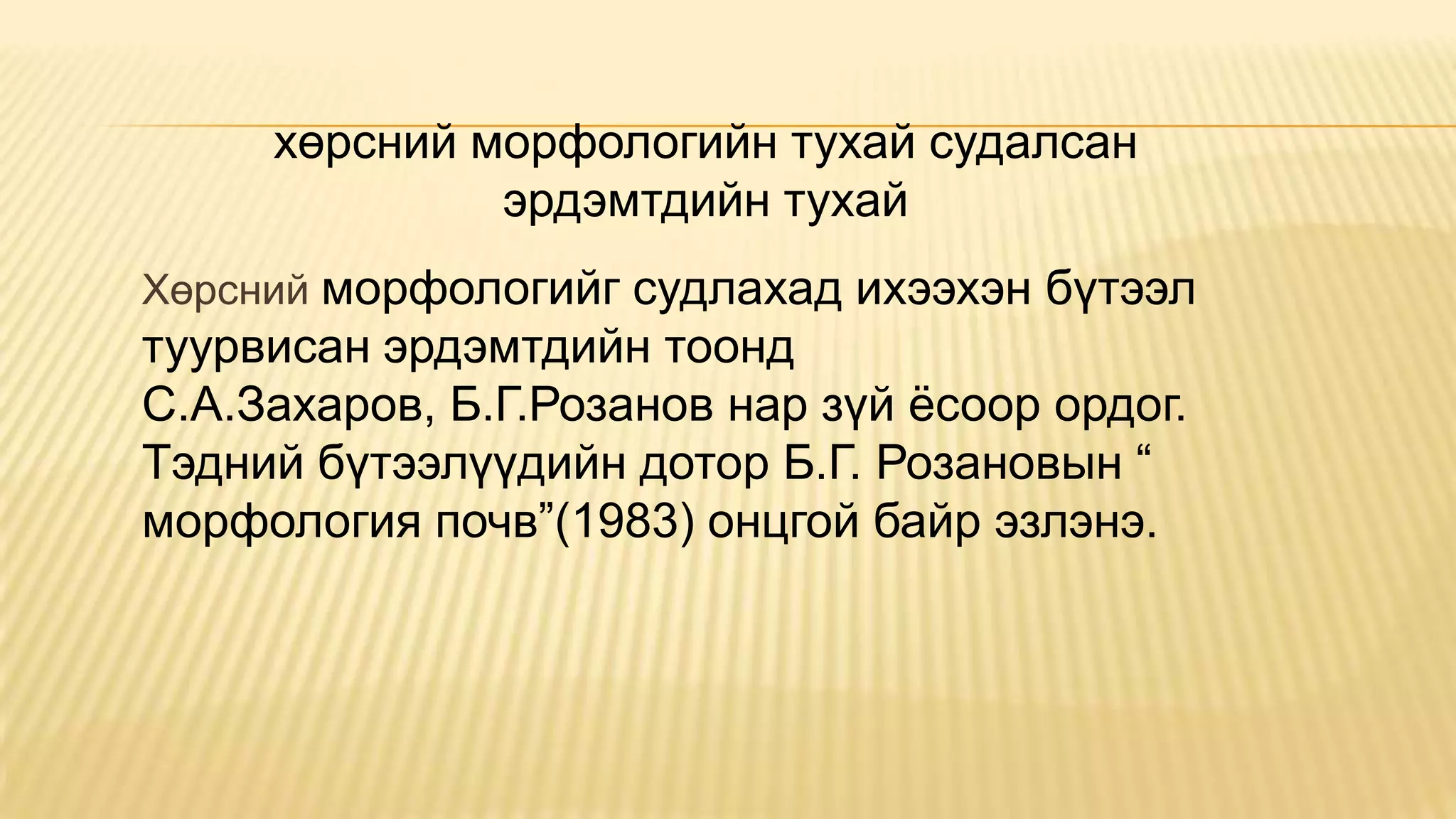 хөрсний морфологийн тухай судалсан эрдэмтдийн тухай

Хөрсний морфологийг судлахад ихээхэн бүтээл туурвисан эрдэмтдийн тоонд С.А.Захаров, Б.Г.Розанов нар зүй ёсоор ордог. Тэдний бүтээлүүдийн дотор Б.Г. Розановын “ морфология почв”(1983) онцгой байр эзлэнэ.